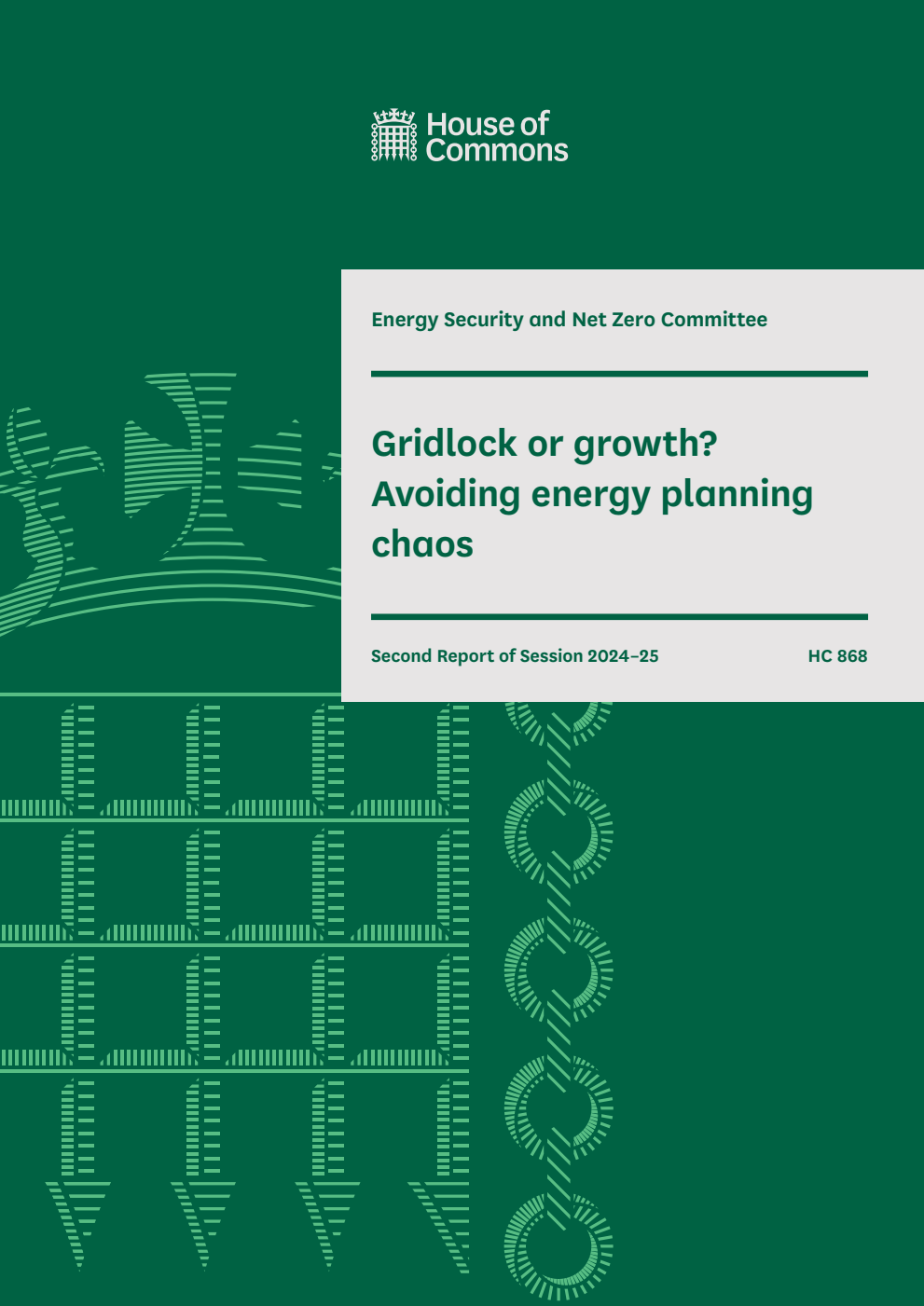 House of Commons

Energy Security and Net Zero Committee

Gridlock or growth? Avoiding energy planning chaos

Second Report of Session 2024–25

HC 868